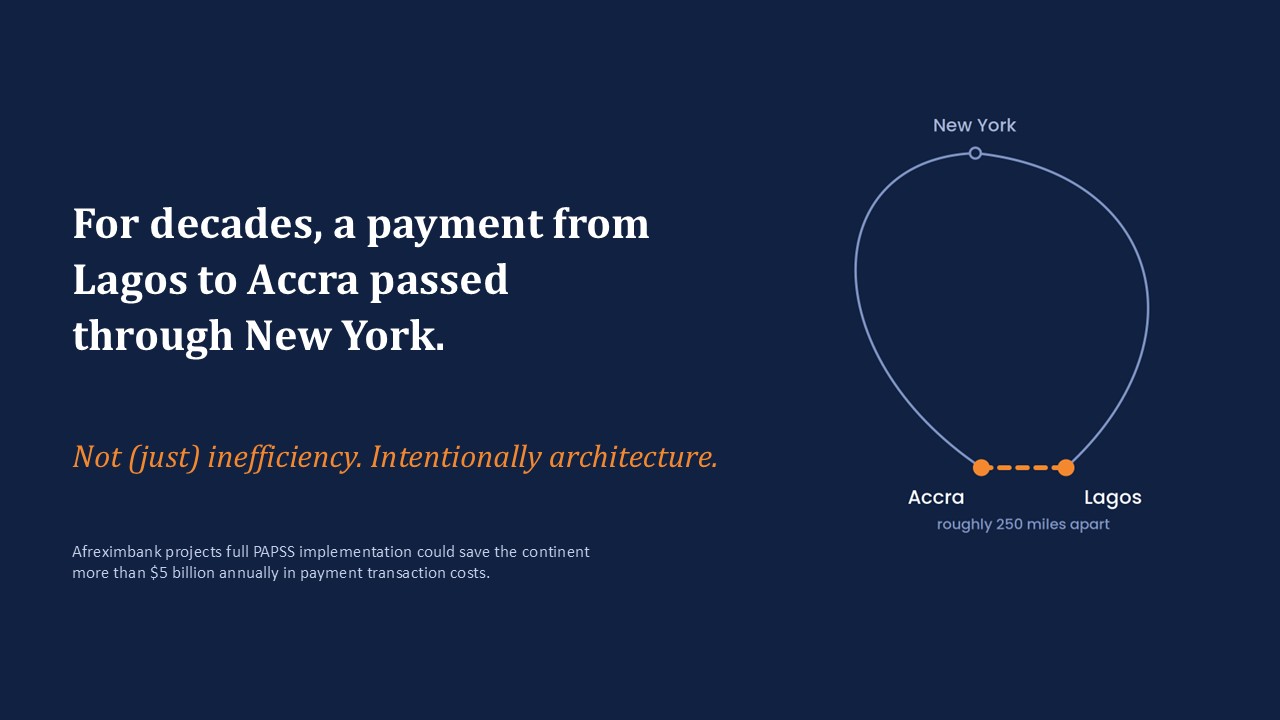 For decades, a payment from Lagos to Accra passed through New York.

Not (just) inefficiency. Intentionally architecture.

Afreximbank projects full PAPSS implementation could save the continent more than $5 billion annually in payment transaction costs.

New York

Accra

Lagos

roughly 250 miles apart